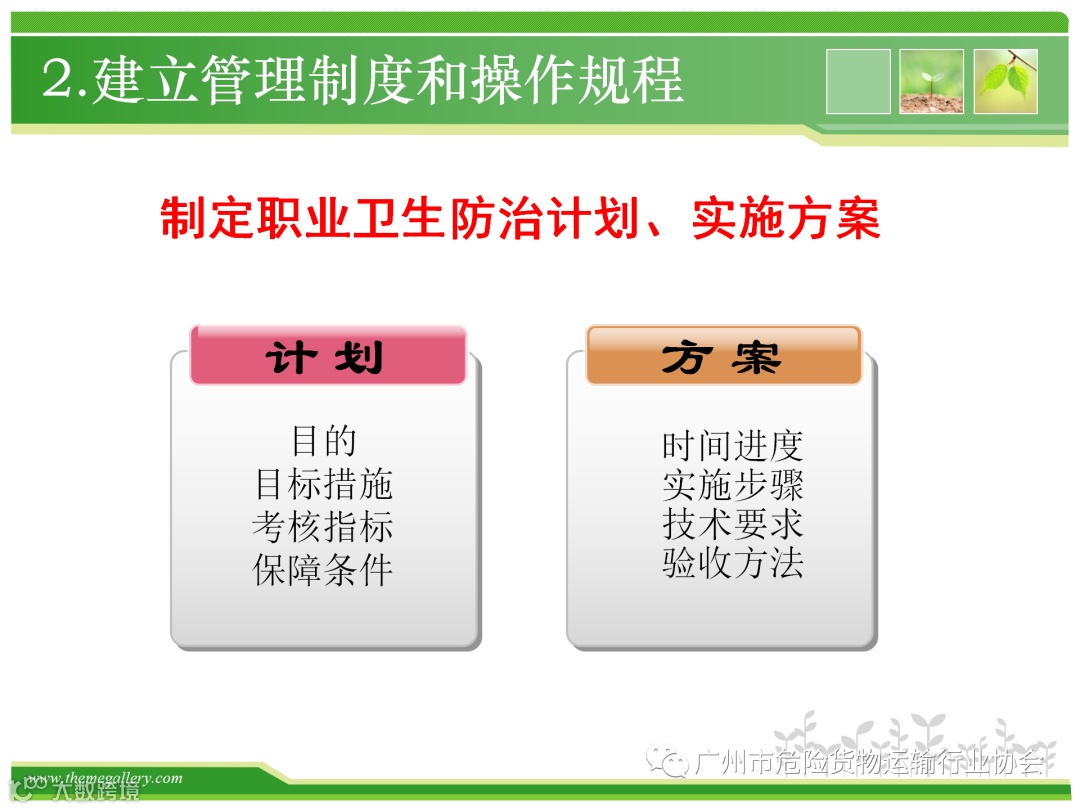 2.建立管理制度和操作规程

制定职业卫生防治计划、实施方案

计 划

目的
目标措施
考核指标
保障条件

方 案

时间进度
实施步骤
技术要求
验收方法

广州市危险货物运输行业协会

www.themegallery.com

大数跨境